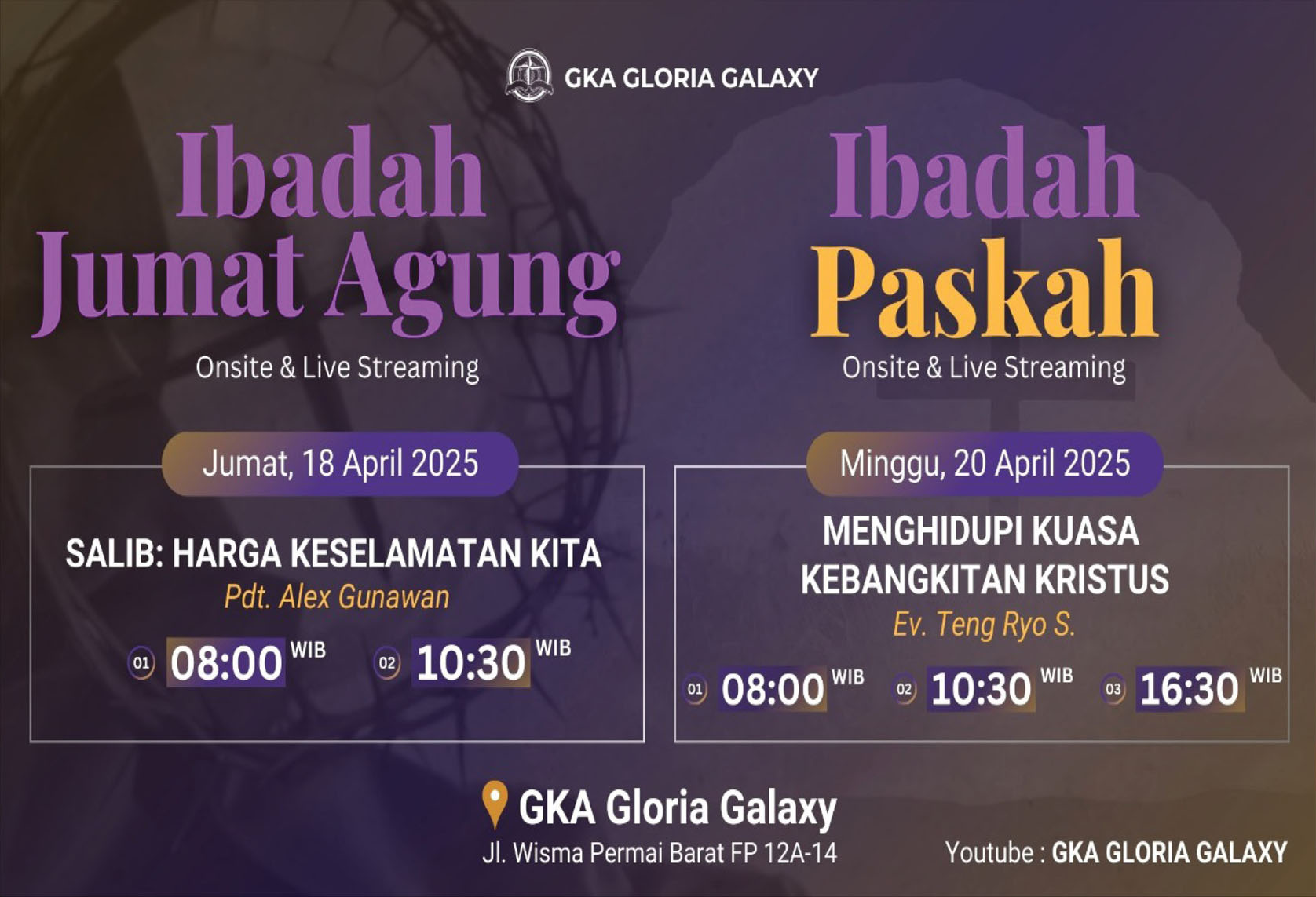 GKA GLORIA GALAXY

Ibadah Jumat Agung

Onsite & Live Streaming

Jumat, 18 April 2025

SALIB: HARGA KESELAMATAN KITA

Pdt. Alex Gunawan

01 08:00 WIB 02 10:30 WIB

Ibadah Paskah

Onsite & Live Streaming

Minggu, 20 April 2025

MENGHIDUPI KUASA KEBANGKITAN KRISTUS

Ev. Teng Ryo S.

01 08:00 WIB 02 10:30 WIB 03 16:30 WIB

GKA Gloria Galaxy

Jl. Wisma Permai Barat FP 12A-14

Youtube : GKA GLORIA GALAXY